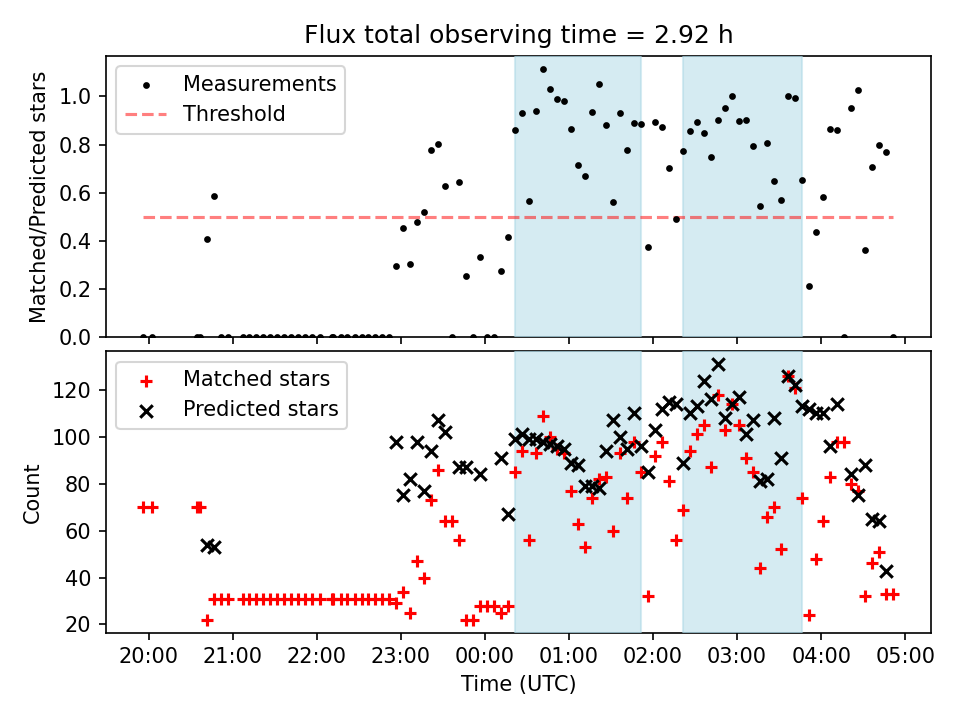 Flux total observing time = 2.92 h

Measurements
Threshold

Matched/Predicted stars

1.0
0.8
0.6
0.4
0.2
0.0

Matched stars
Predicted stars

Count

120
100
80
60
40
20

20:00 21:00 22:00 23:00 00:00 01:00 02:00 03:00 04:00 05:00
Time (UTC)